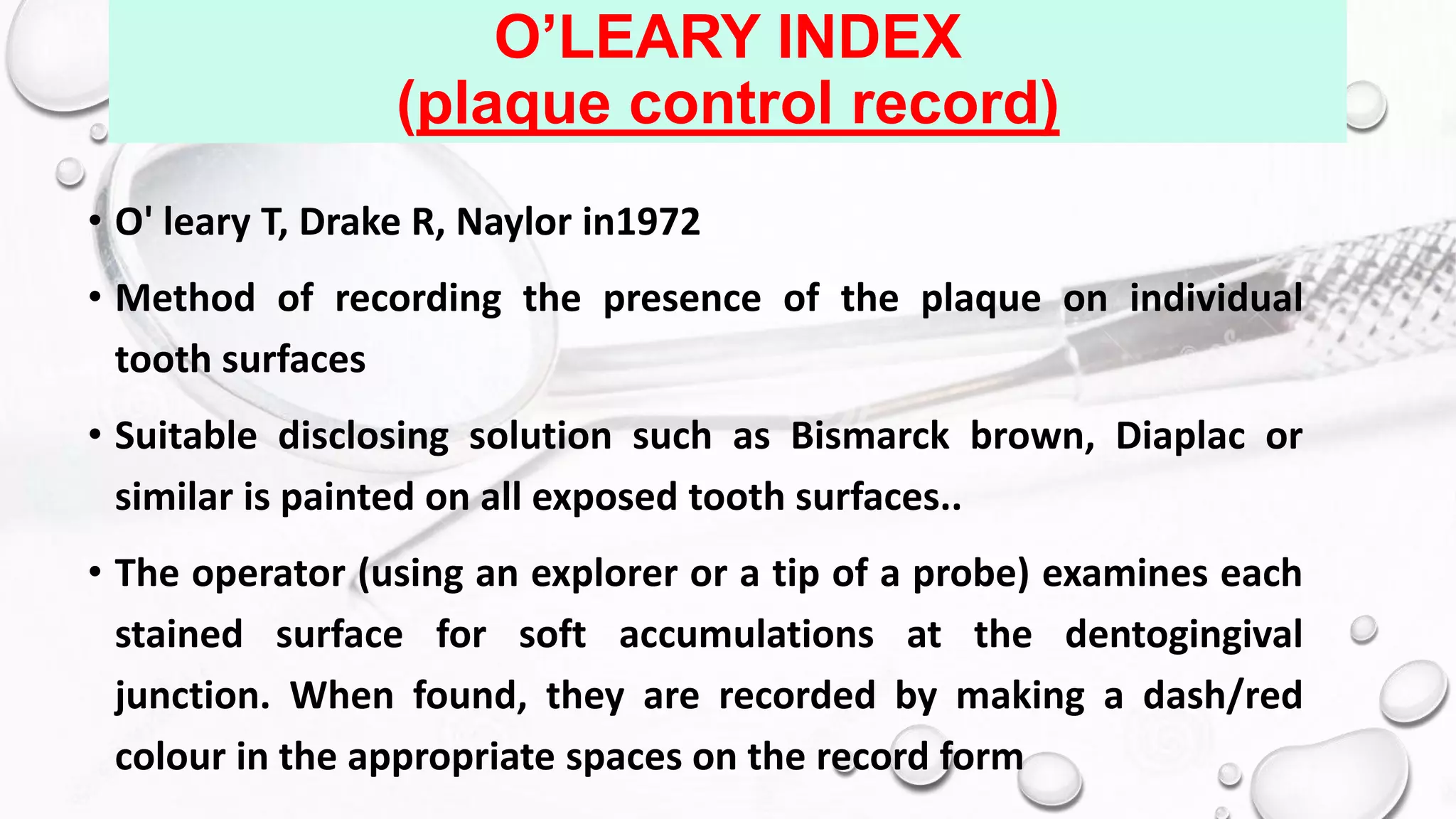 O’LEARY INDEX
(plaque control record)

• O' leary T, Drake R, Naylor in1972

• Method of recording the presence of the plaque on individual tooth surfaces

• Suitable disclosing solution such as Bismarck brown, Diaplac or similar is painted on all exposed tooth surfaces..

• The operator (using an explorer or a tip of a probe) examines each stained surface for soft accumulations at the dentogingival junction. When found, they are recorded by making a dash/red colour in the appropriate spaces on the record form